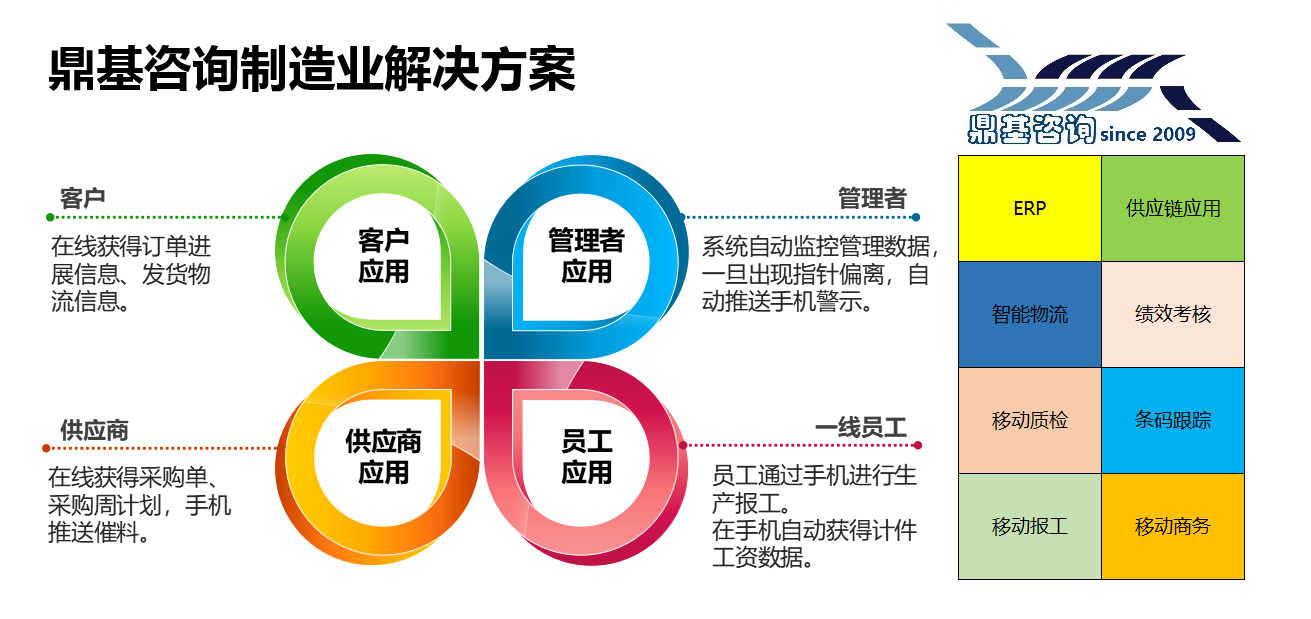 鼎基咨询制造业解决方案

鼎基咨询 since 2009

客户

在线获得订单进展信息、发货物流信息。

客户应用

管理者应用

管理者

系统自动监控管理数据，一旦出现指针偏离，自动推送手机警示。

供应商

在线获得采购单、采购周计划，手机推送催料。

供应商应用

员工应用

一线员工

员工通过手机进行生产报工。
在手机自动获得计件工资数据。

| ERP | 供应链应用 |
|---|---|
| 智能物流 | 绩效考核 |
| 移动质检 | 条码跟踪 |
| 移动报工 | 移动商务 |